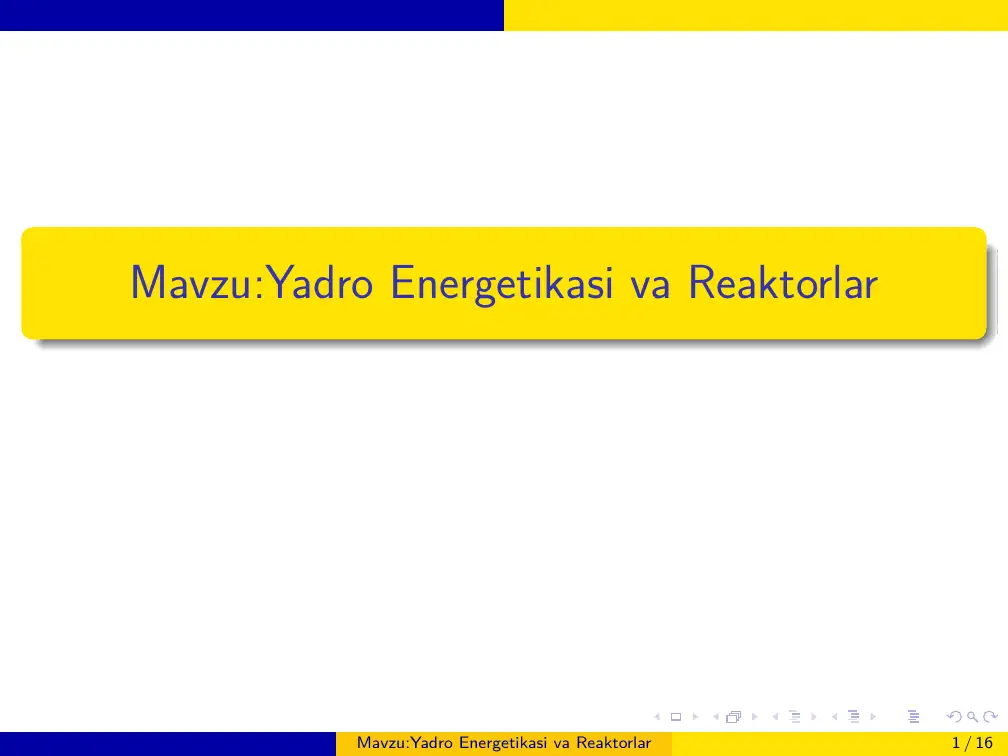 Mavzu:Yadro Energetikasi va Reaktorlar

Mavzu:Yadro Energetikasi va Reaktorlar

1 / 16